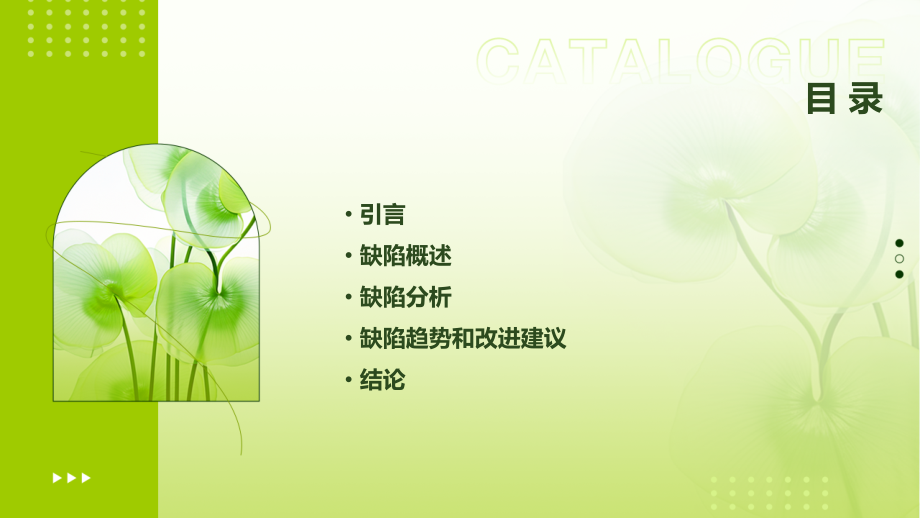 CATALOGUE
目录

• 引言
• 缺陷概述
• 缺陷分析
• 缺陷趋势和改进建议
• 结论